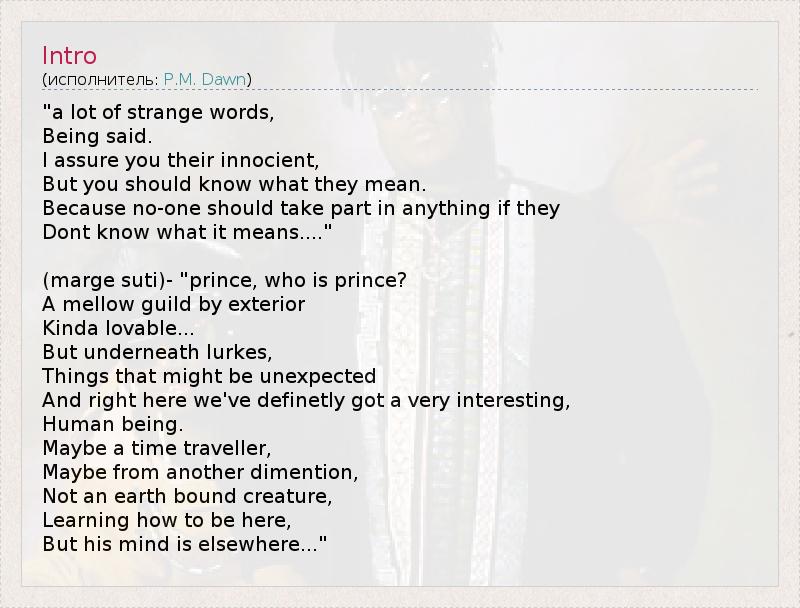 Intro
(исполнитель: P.M. Dawn)

"a lot of strange words,
Being said.
I assure you their innocient,
But you should know what they mean.
Because no-one should take part in anything if they
Dont know what it means...."

(marge suti)- "prince, who is prince?
A mellow guild by exterior
Kinda lovable...
But underneath lurkes,
Things that might be unexpected
And right here we've definetly got a very interesting,
Human being.
Maybe a time traveller,
Maybe from another dimention,
Not an earth bound creature,
Learning how to be here,
But his mind is elsewhere..."